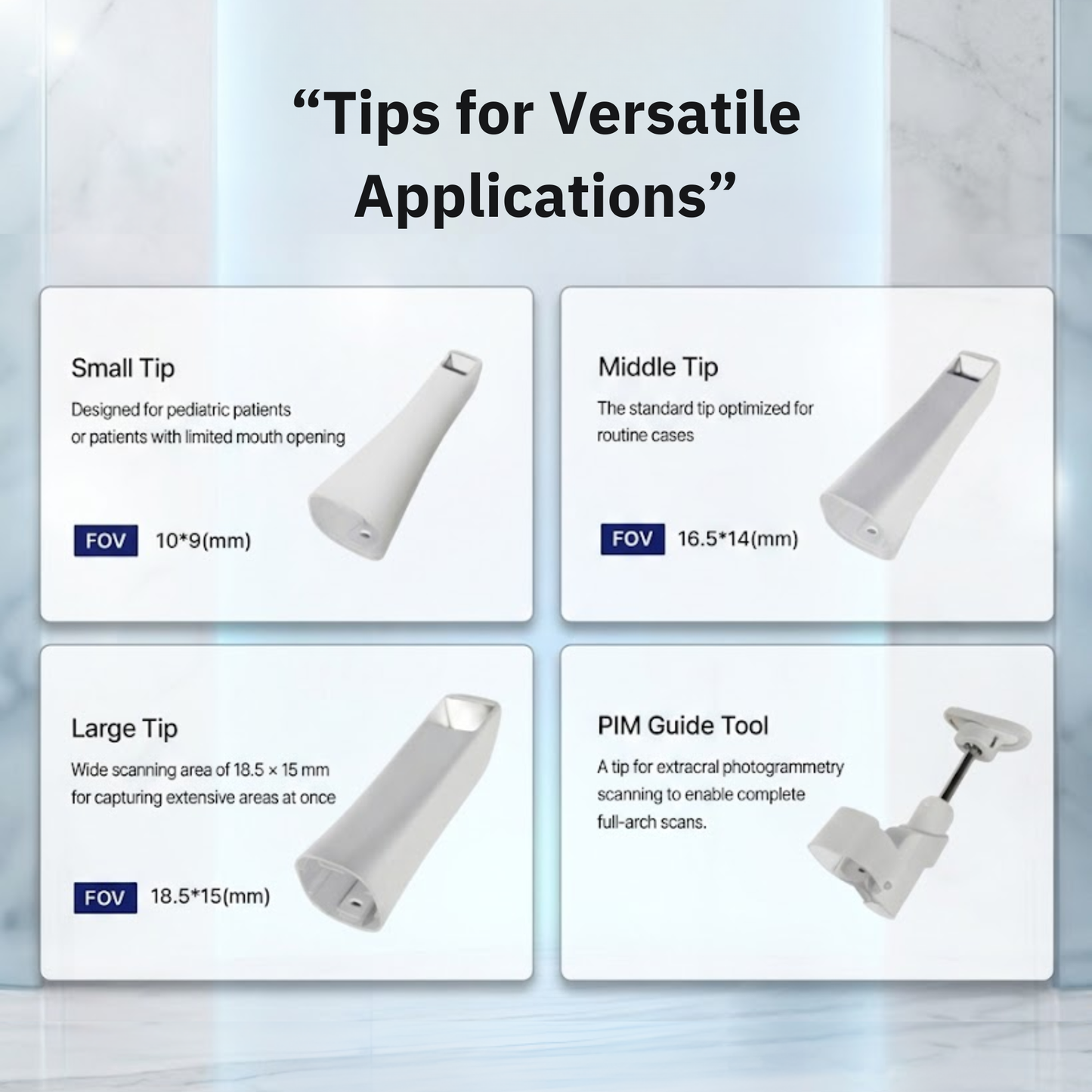 “Tips for Versatile Applications”

Small Tip

Designed for pediatric patients or patients with limited mouth opening

FOV 10*9(mm)

Middle Tip

The standard tip optimized for routine cases

FOV 16.5*14(mm)

Large Tip

Wide scanning area of 18.5 × 15 mm for capturing extensive areas at once

FOV 18.5*15(mm)

PIM Guide Tool

A tip for extracral photogrammetry scanning to enable complete full-arch scans.